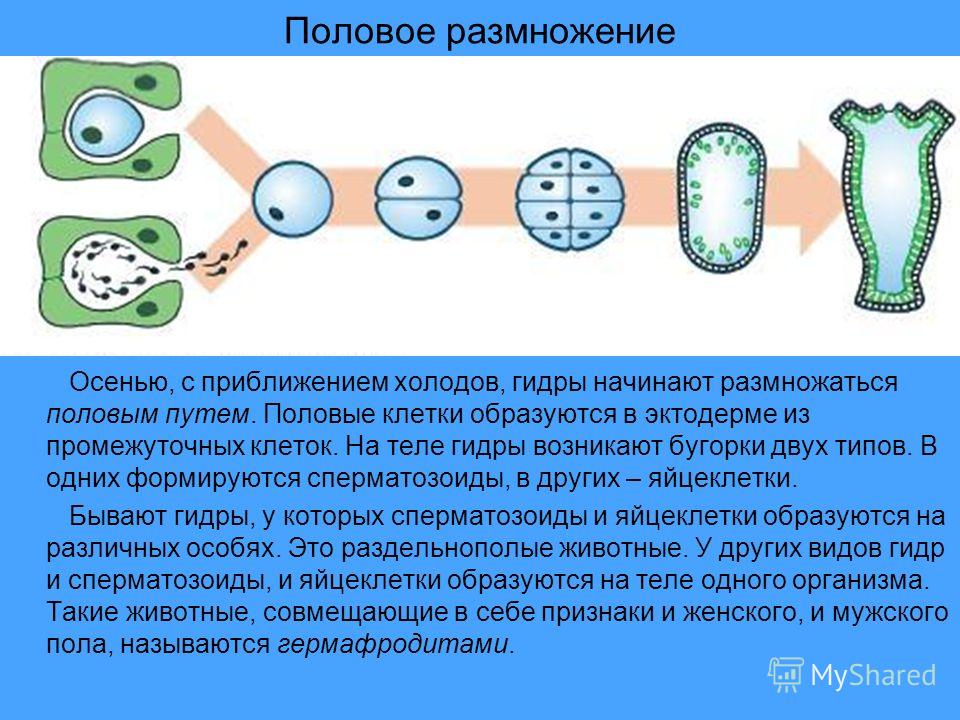 Половое размножение

Осенью, с приближением холодов, гидры начинают размножаться половым путем. Половые клетки образуются в эктодерме из промежуточных клеток. На теле гидры возникают бугорки двух типов. В одних формируются сперматозоиды, в других – яйцеклетки.

Бывают гидры, у которых сперматозоиды и яйцеклетки образуются на различных особях. Это раздельнополые животные. У других видов гидр и сперматозоиды, и яйцеклетки образуются на теле одного организма. Такие животные, совмещающие в себе признаки и женского, и мужского пола, называются гермафродитами.

MyShared